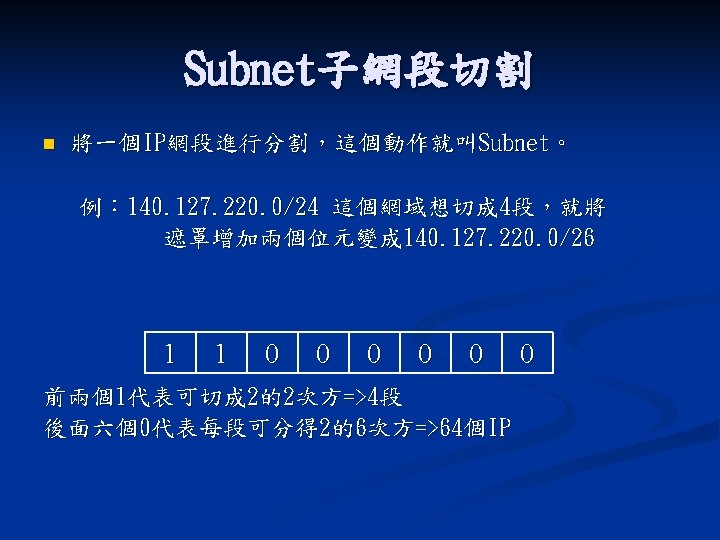 Subnet子網段切割

將一個IP網段進行分割，這個動作就叫Subnet。

例：140.127.220.0/24 這個網域想切成4段，就將遮罩增加兩個位元變成140.127.220.0/26

| 1 | 1 | 0 | 0 | 0 | 0 | 0 | 0 |
|---|---|---|---|---|---|---|---|

前兩個1代表可切成2的2次方=>4段
後面六個0代表每段可分得2的6次方=>64個IP